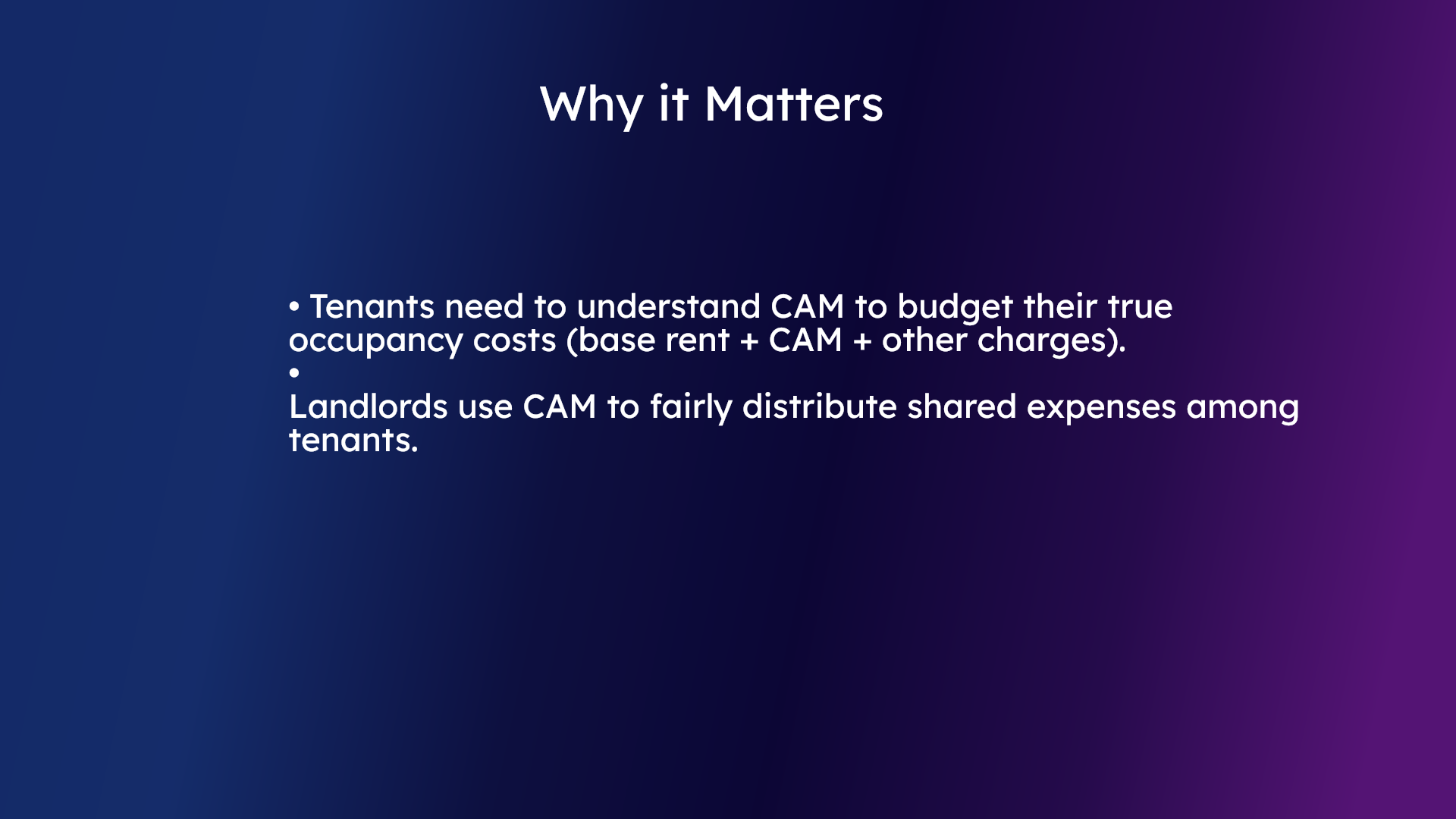 Why it Matters

• Tenants need to understand CAM to budget their true occupancy costs (base rent + CAM + other charges).
•
Landlords use CAM to fairly distribute shared expenses among tenants.